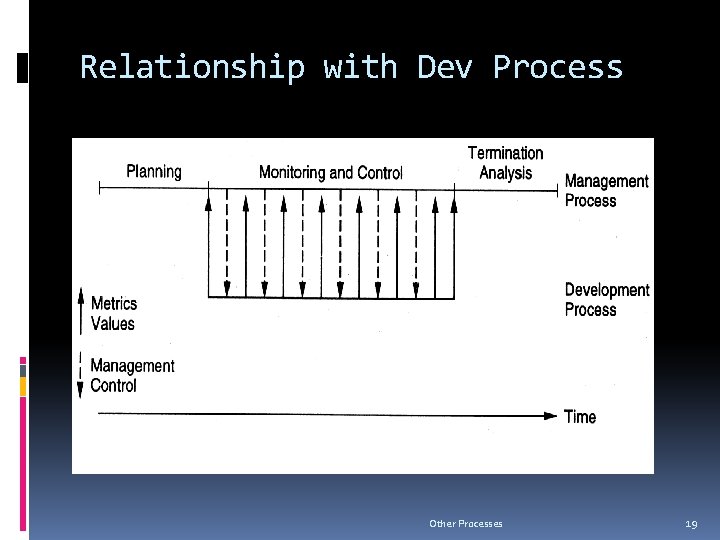 Relationship with Dev Process

Planning

Monitoring and Control

Termination Analysis

Management Process

Development Process

Metrics Values

Management Control

Time

Other Processes

19